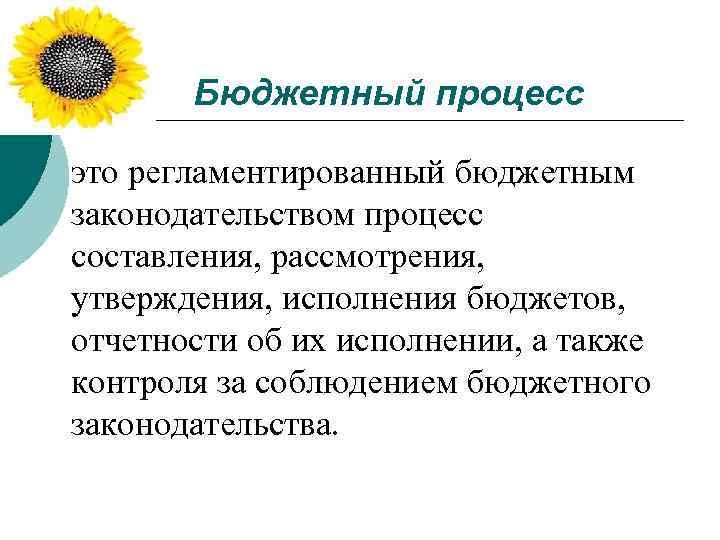 Бюджетный процесс

это регламентированный бюджетным законодательством процесс составления, рассмотрения, утверждения, исполнения бюджетов, отчетности об их исполнении, а также контроля за соблюдением бюджетного законодательства.